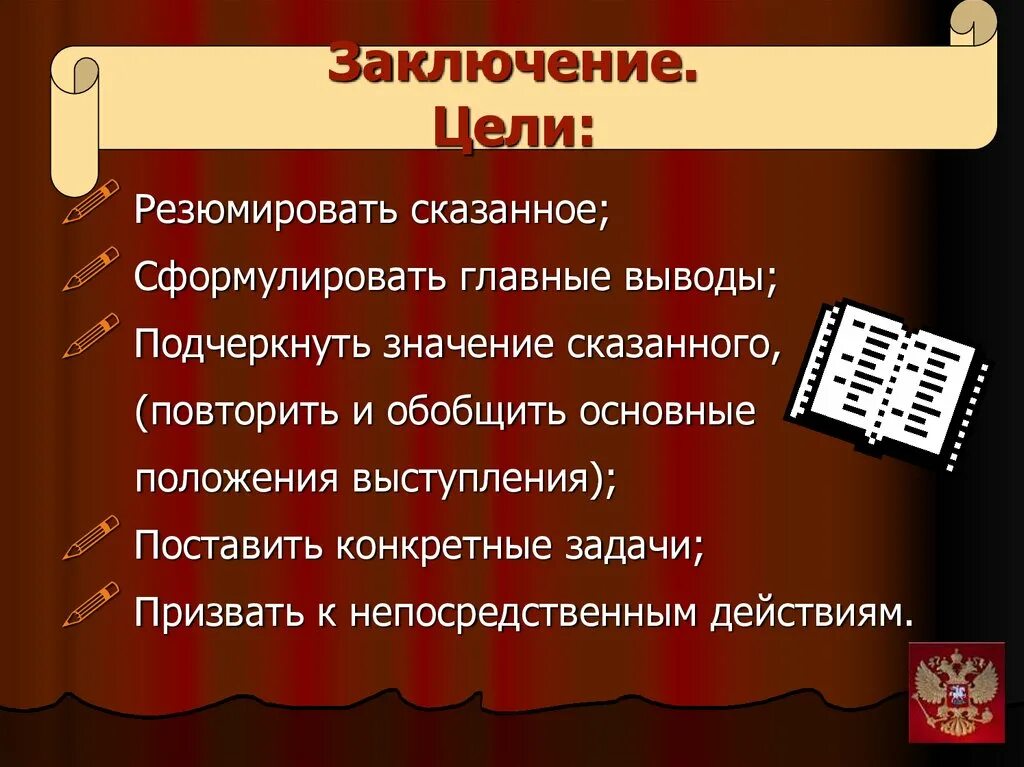 Заключение.
Цели:

Резюмировать сказанное;

Сформулировать главные выводы;

Подчеркнуть значение сказанного, (повторить и обобщить основные положения выступления);

Поставить конкретные задачи;

Призвать к непосредственным действиям.